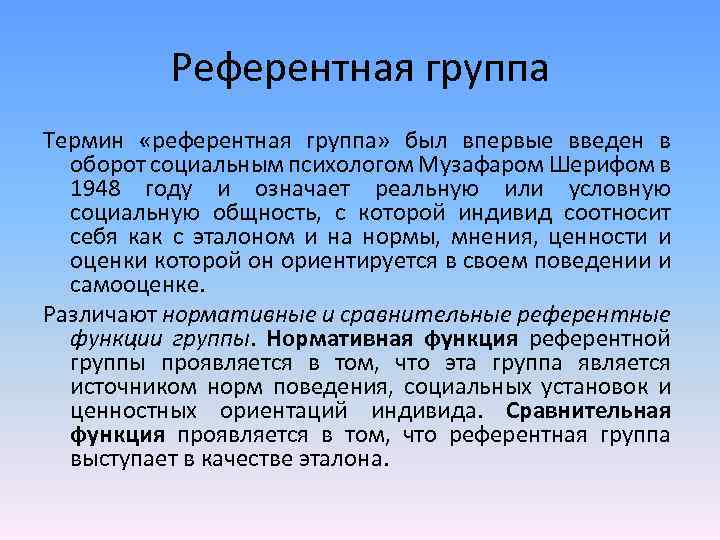 Референтная группа

Термин «референтная группа» был впервые введен в оборот социальным психологом Музафаром Шерифом в 1948 году и означает реальную или условную социальную общность, с которой индивид соотносит себя как с эталоном и на нормы, мнения, ценности и оценки которой он ориентируется в своем поведении и самооценке.

Различают нормативные и сравнительные референтные функции группы. Нормативная функция референтной группы проявляется в том, что эта группа является источником норм поведения, социальных установок и ценностных ориентаций индивида. Сравнительная функция проявляется в том, что референтная группа выступает в качестве эталона.